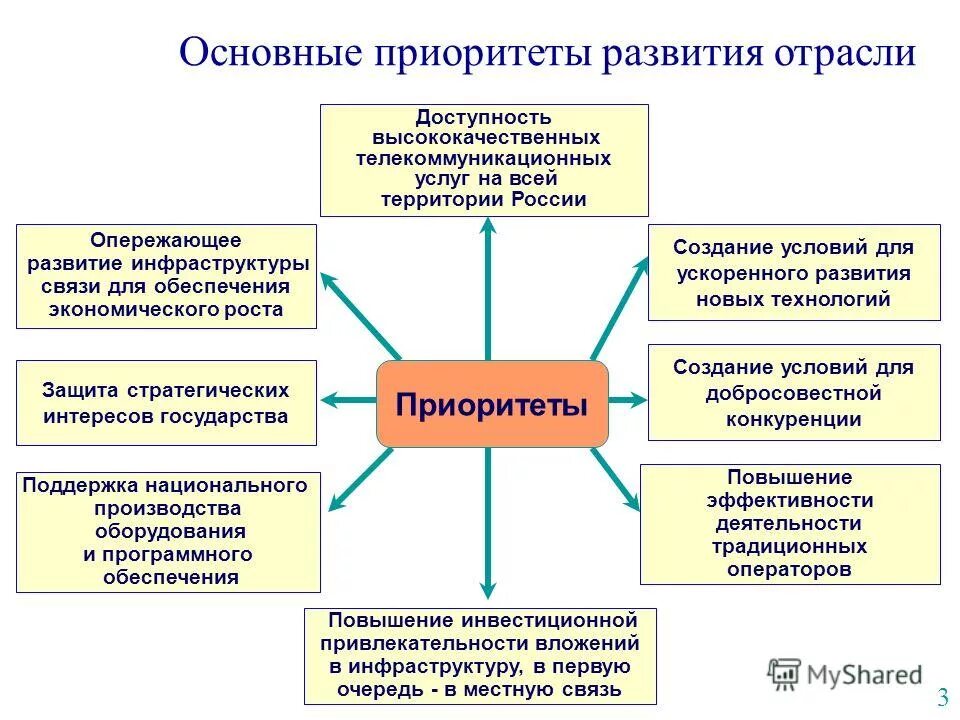 Основные приоритеты развития отрасли

Доступность высококачественных телекоммуникационных услуг на всей территории России

Опережающее развитие инфраструктуры связи для обеспечения экономического роста

Создание условий для ускоренного развития новых технологий

Защита стратегических интересов государства

Приоритеты

Создание условий для добросовестной конкуренции

Поддержка национального производства оборудования и программного обеспечения

Повышение эффективности деятельности традиционных операторов

Повышение инвестиционной привлекательности вложений в инфраструктуру, в первую очередь - в местную связь

MyShared

3